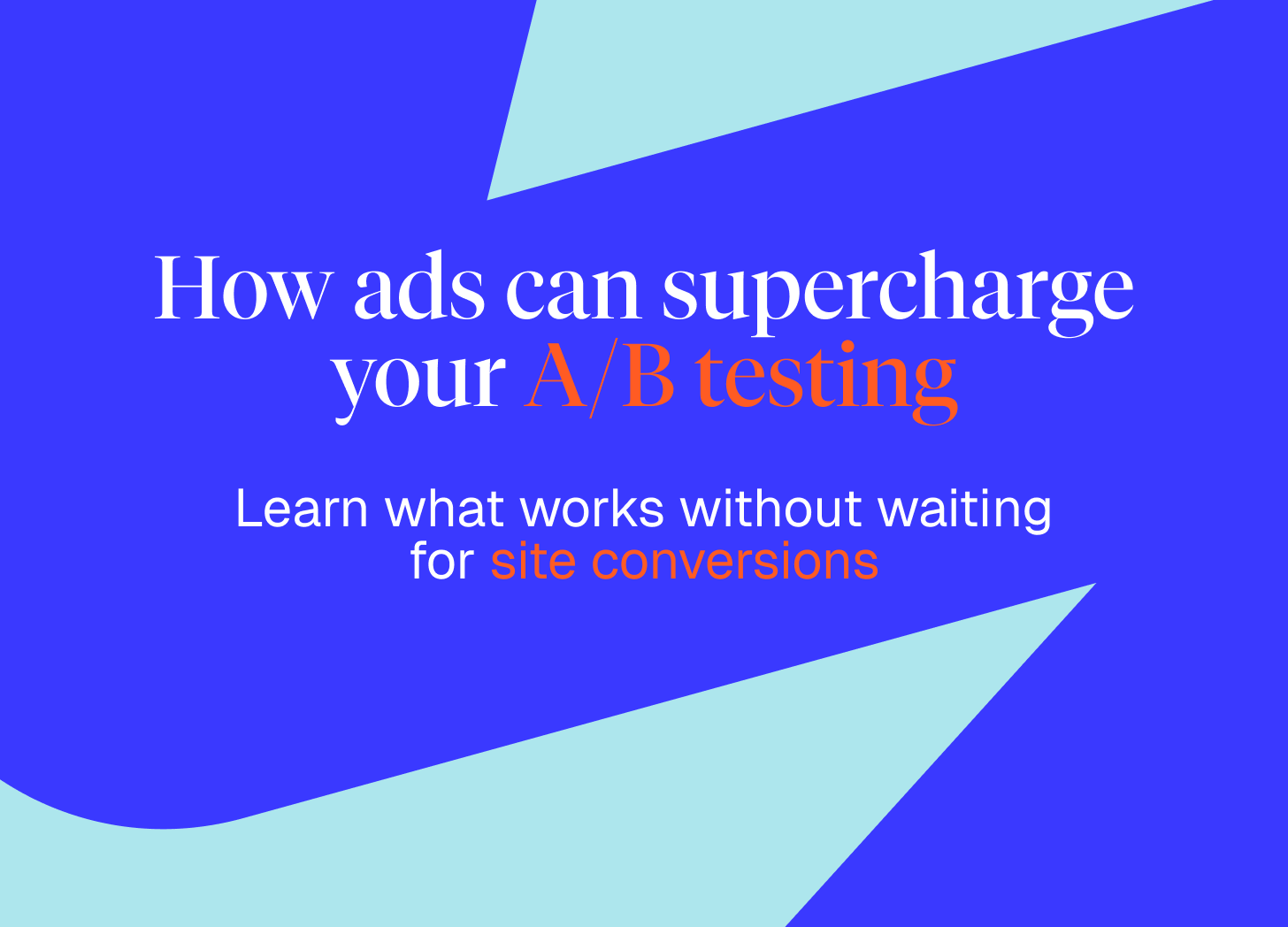 How ads can supercharge your A/B testing

Learn what works without waiting for site conversions